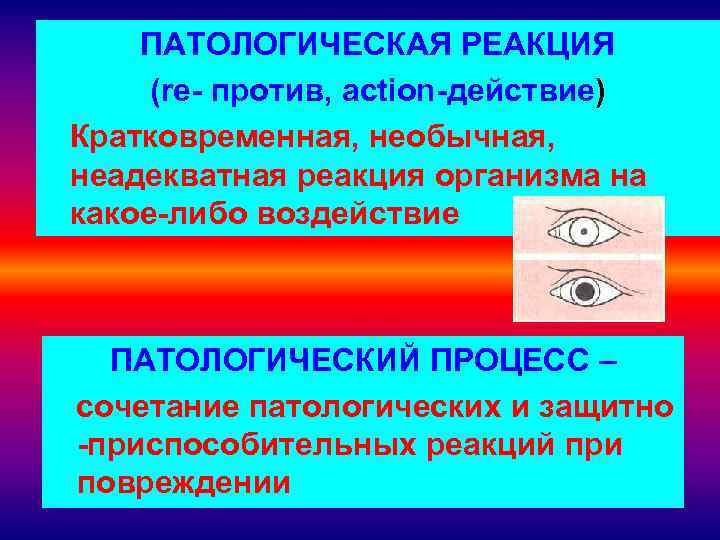 ПАТОЛОГИЧЕСКАЯ РЕАКЦИЯ

(re- против, action-действие)

Кратковременная, необычная, неадекватная реакция организма на какое-либо воздействие

ПАТОЛОГИЧЕСКИЙ ПРОЦЕСС –

сочетание патологических и защитно -приспособительных реакций при повреждении